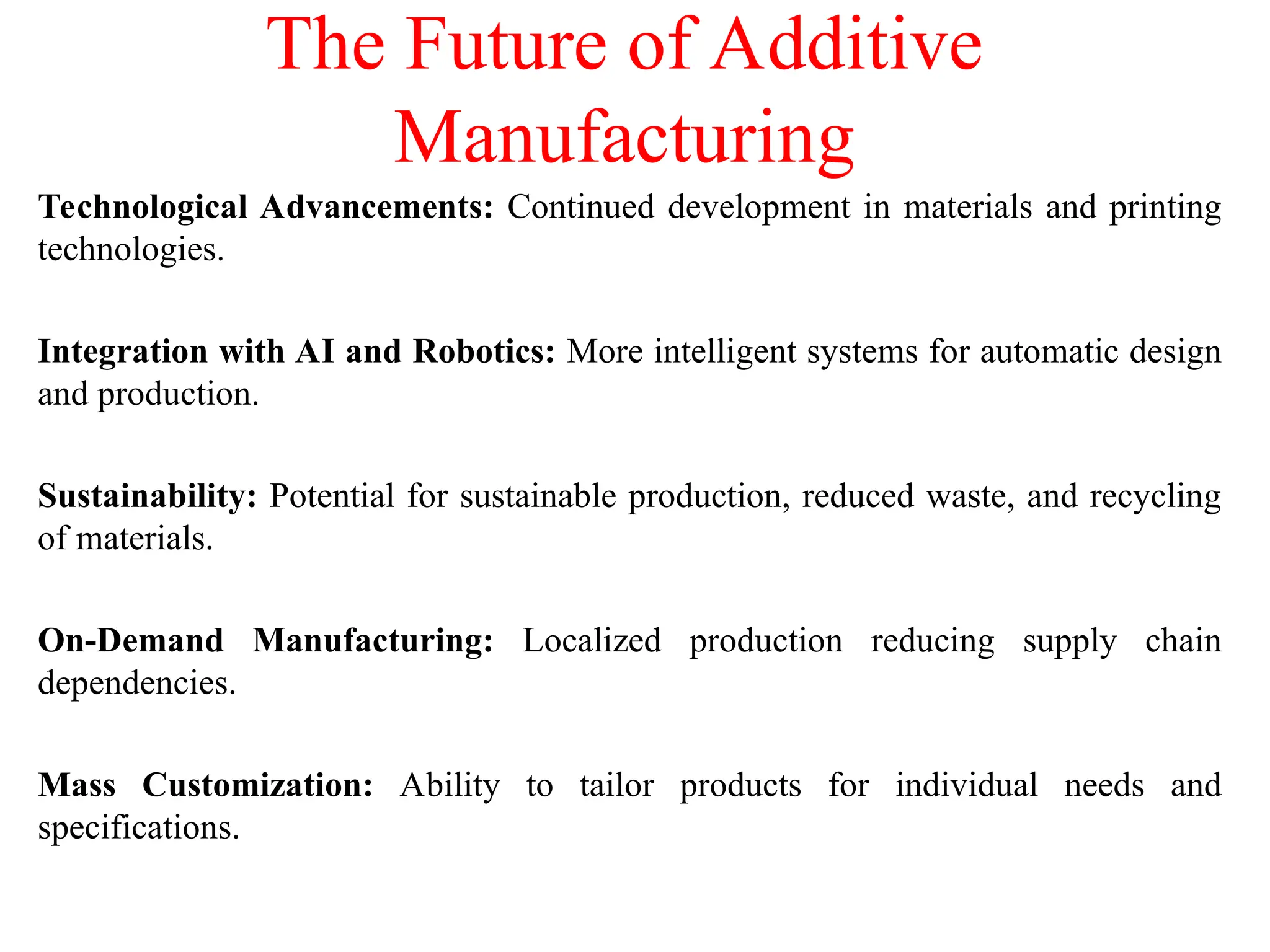 The Future of Additive Manufacturing

Technological Advancements: Continued development in materials and printing technologies.

Integration with AI and Robotics: More intelligent systems for automatic design and production.

Sustainability: Potential for sustainable production, reduced waste, and recycling of materials.

On-Demand Manufacturing: Localized production reducing supply chain dependencies.

Mass Customization: Ability to tailor products for individual needs and specifications.